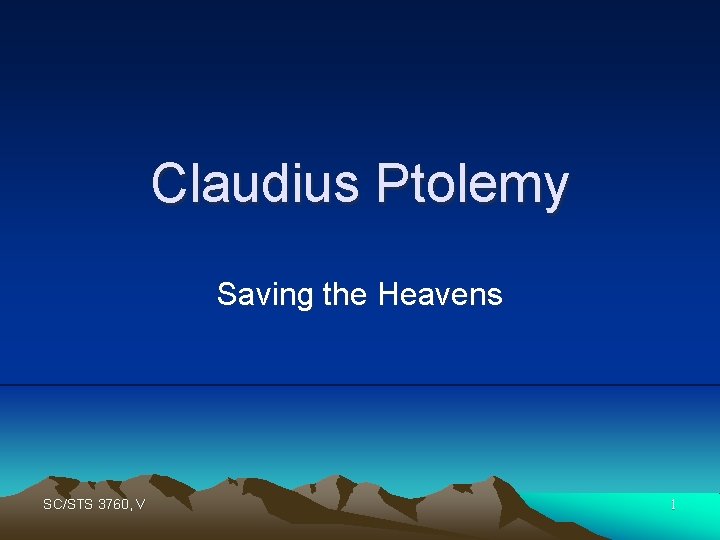 Claudius Ptolemy

Saving the Heavens

SC/STS 3760, V

1